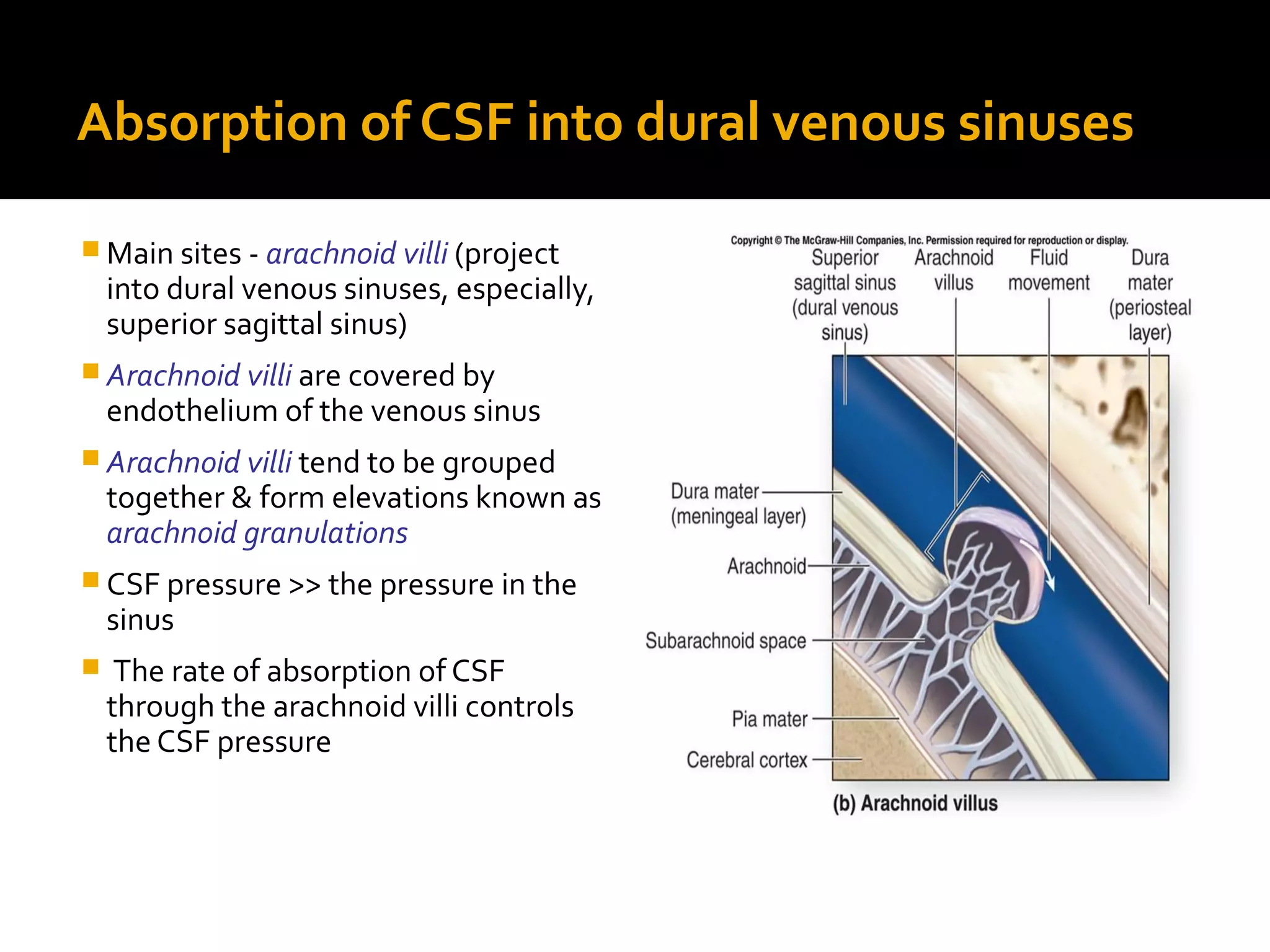 Absorption of CSF into dural venous sinuses

Main sites - arachnoid villi (project into dural venous sinuses, especially, superior sagittal sinus)

Arachnoid villi are covered by endothelium of the venous sinus

Arachnoid villi tend to be grouped together & form elevations known as arachnoid granulations

CSF pressure >> the pressure in the sinus

The rate of absorption of CSF through the arachnoid villi controls the CSF pressure

Copyright © The McGraw-Hill Companies, Inc. Permission required for reproduction or display.

Superior sagittal sinus (dural venous sinus)

Arachnoid villus

Fluid movement

Dura mater (periosteal layer)

Dura mater (meningeal layer)

Arachnoid

Subarachnoid space

Pia mater

Cerebral cortex

(b) Arachnoid villus